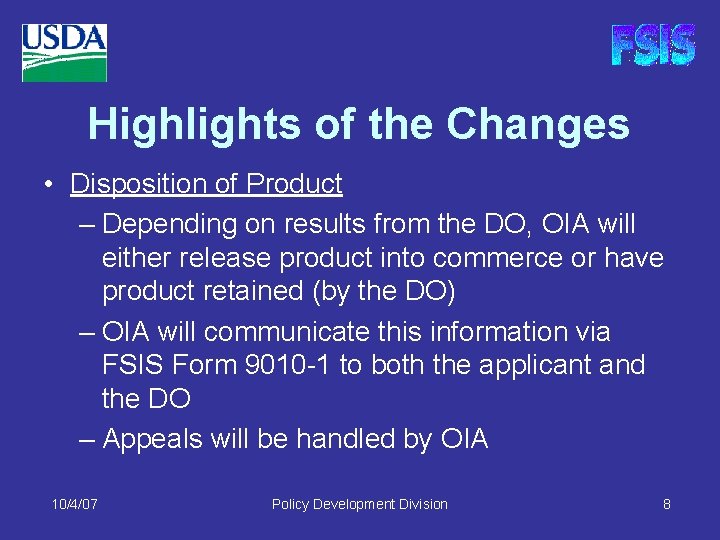 USDA

FSIS

Highlights of the Changes

• Disposition of Product
– Depending on results from the DO, OIA will either release product into commerce or have product retained (by the DO)
– OIA will communicate this information via FSIS Form 9010-1 to both the applicant and the DO
– Appeals will be handled by OIA

10/4/07

Policy Development Division

8